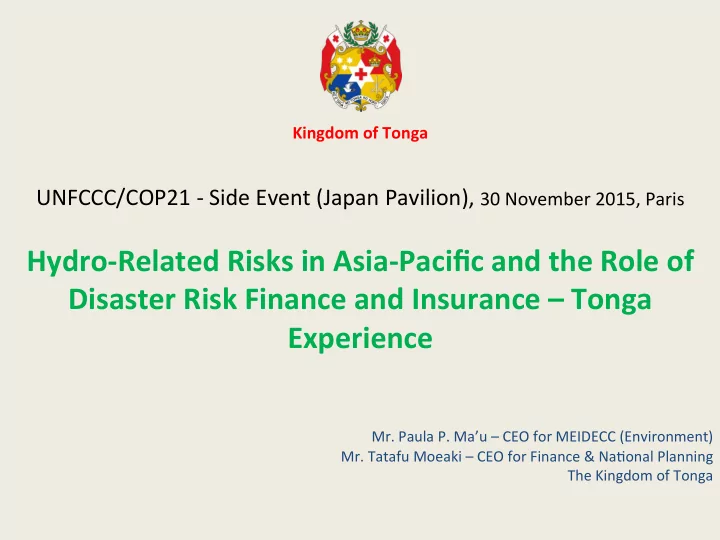 Kingdom of Tonga

UNFCCC/COP21 - Side Event (Japan Pavilion), 30 November 2015, Paris

Hydro-Related Risks in Asia-Pacific and the Role of Disaster Risk Finance and Insurance – Tonga Experience

Mr. Paula P. Ma'u – CEO for MEIDECC (Environment)
Mr. Tatafu Moeaki – CEO for Finance & National Planning
The Kingdom of Tonga